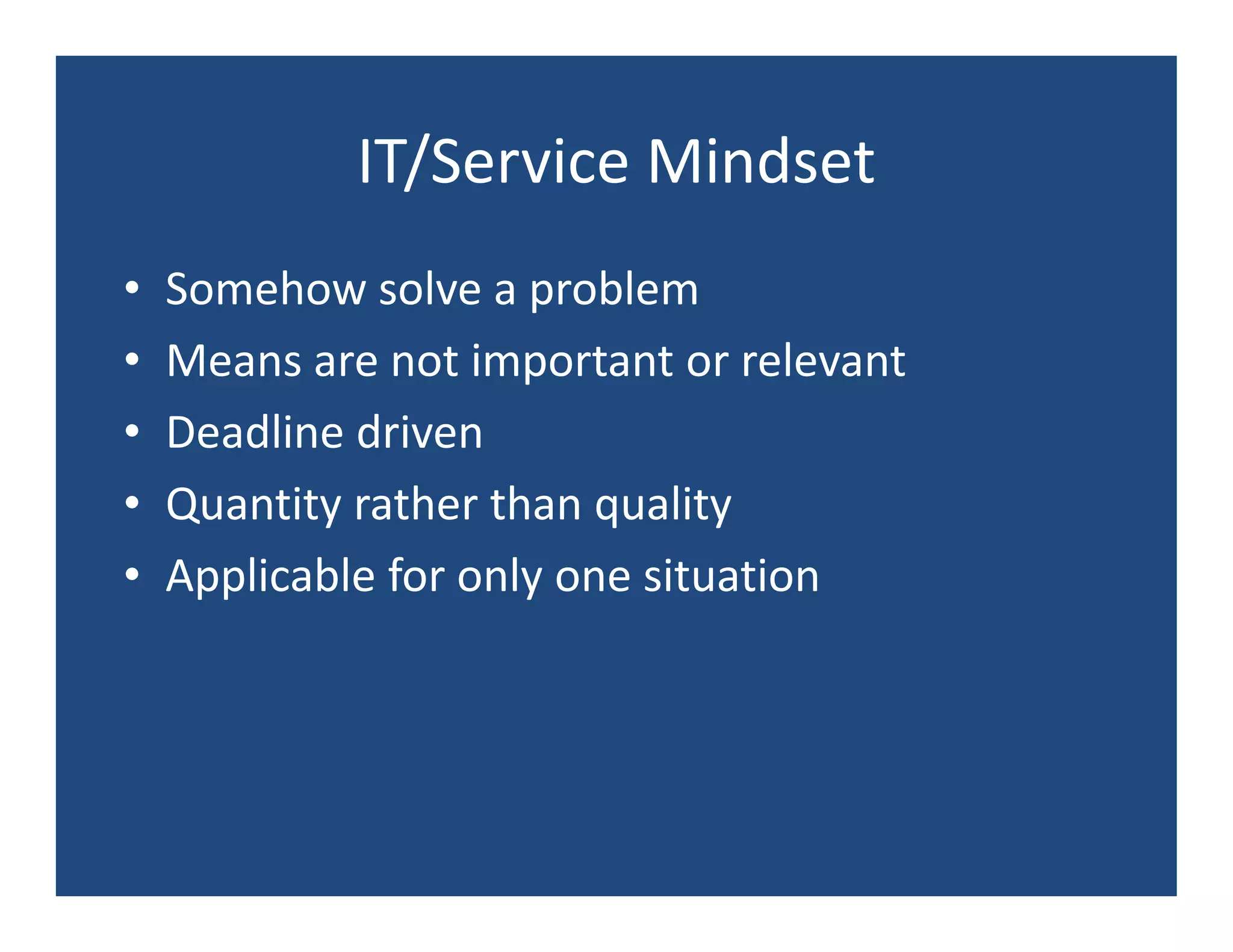 IT/Service Mindset

• Somehow solve a problem
• Means are not important or relevant
• Deadline driven
• Quantity rather than quality
• Applicable for only one situation